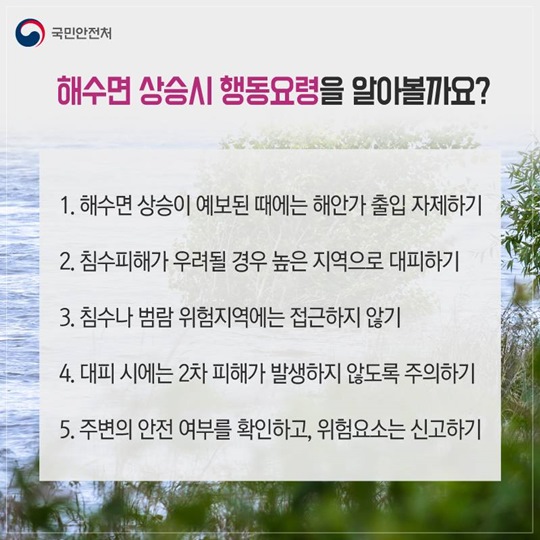 국민안전처

해수면 상승시 행동요령을 알아볼까요?

1. 해수면 상승이 예보된 때에는 해안가 출입 자제하기

2. 침수피해가 우려될 경우 높은 지역으로 대피하기

3. 침수나 범람 위험지역에는 접근하지 않기

4. 대피 시에는 2차 피해가 발생하지 않도록 주의하기

5. 주변의 안전 여부를 확인하고, 위험요소는 신고하기